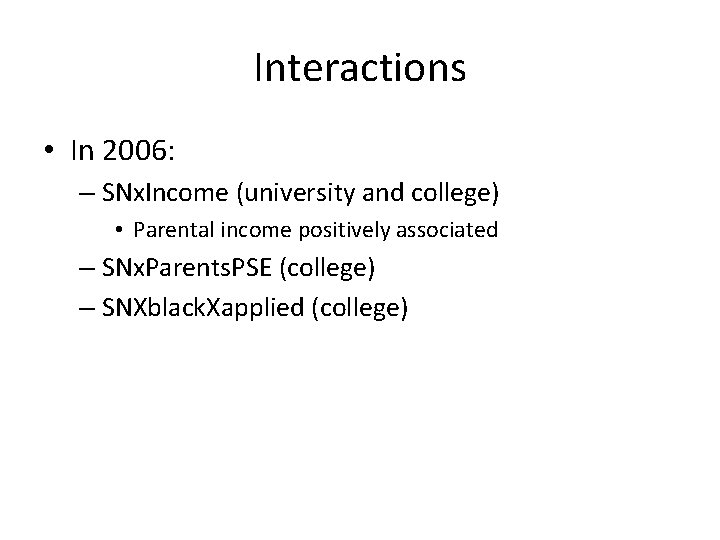 Interactions

• In 2006:
– SNxIncome (university and college)
• Parental income positively associated
– SNxParentsPSE (college)
– SNXblackXapplied (college)